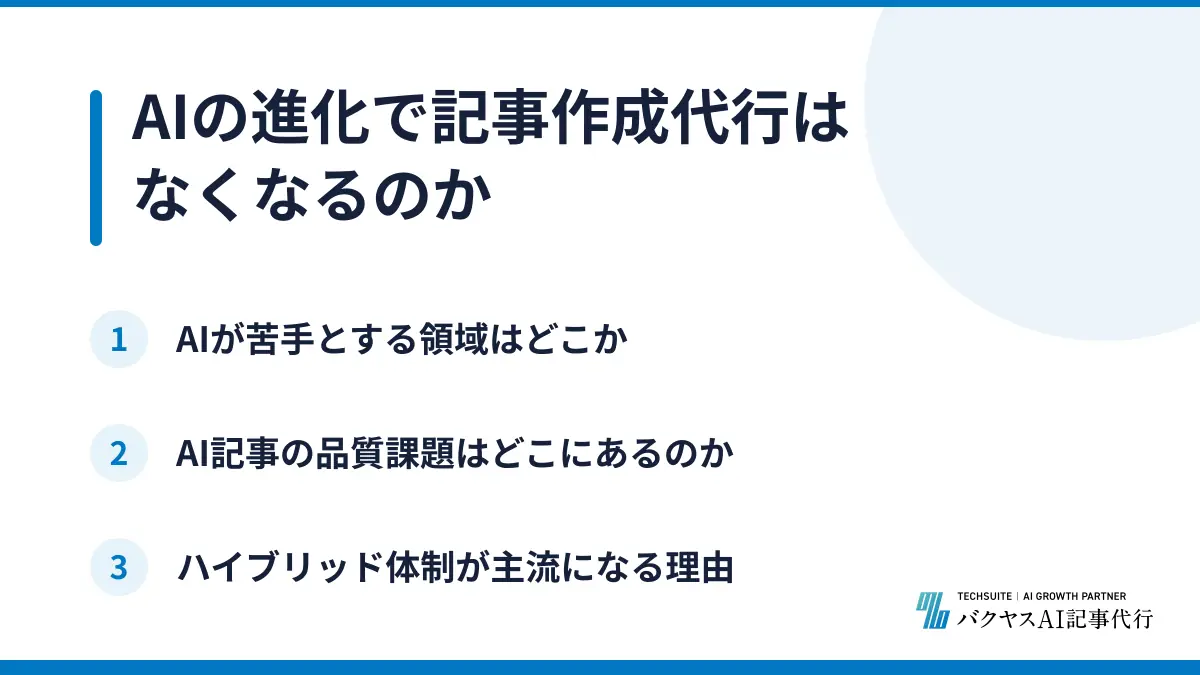 AIの進化で記事作成代行はなくなるのか

1 AIが苦手とする領域はどこか

2 AI記事の品質課題はどこにあるのか

3 ハイブリッド体制が主流になる理由

TECHSUITE | AI GROWTH PARTNER
バクヤスAI記事代行